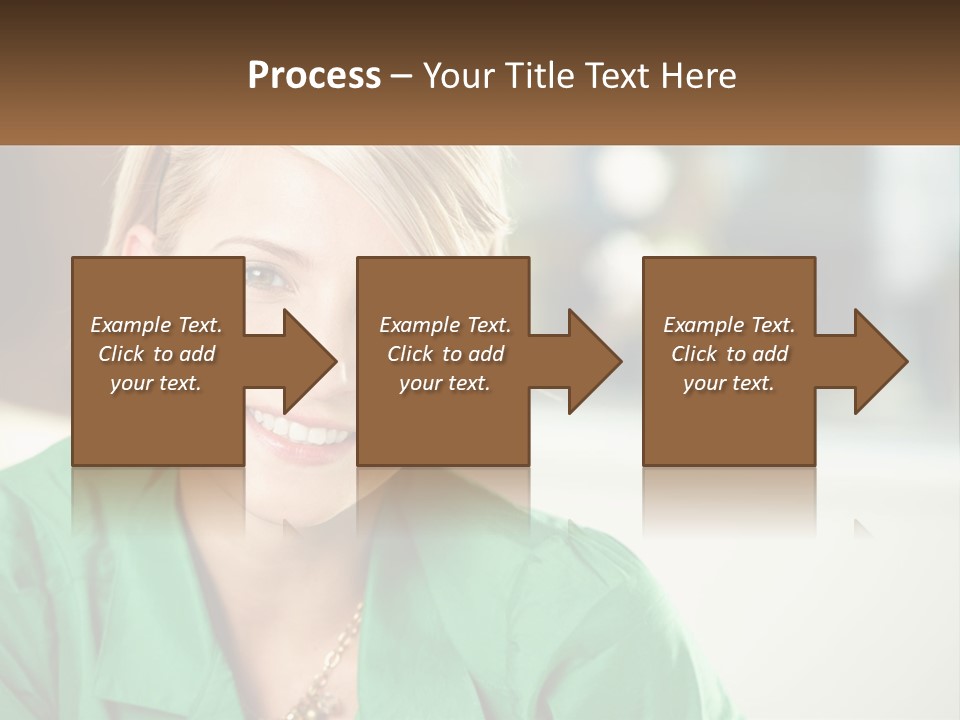 Process – Your Title Text Here

Example Text. Click to add your text.

Example Text. Click to add your text.

Example Text. Click to add your text.